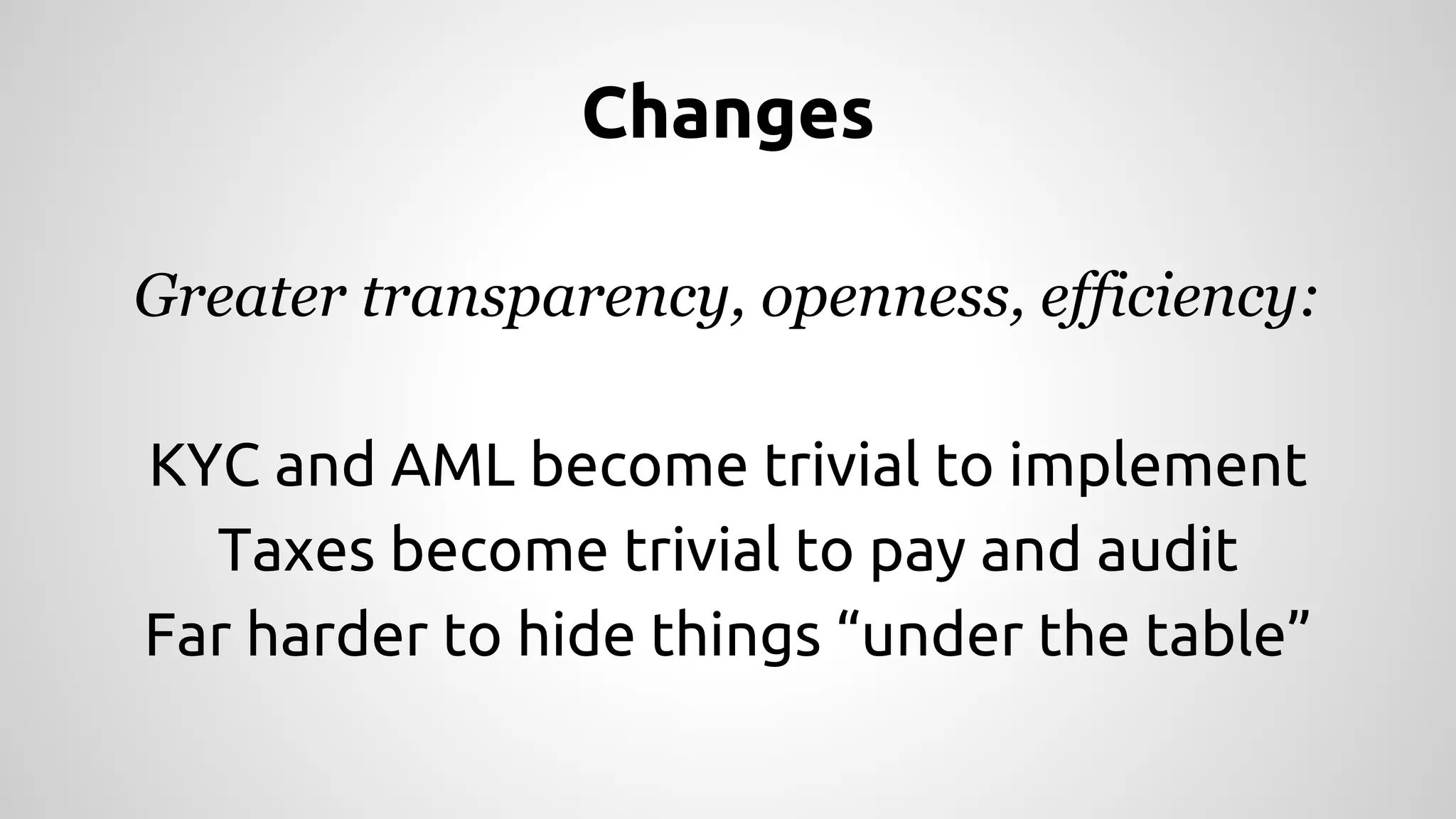 Changes

Greater transparency, openness, efficiency:

KYC and AML become trivial to implement
Taxes become trivial to pay and audit
Far harder to hide things “under the table”